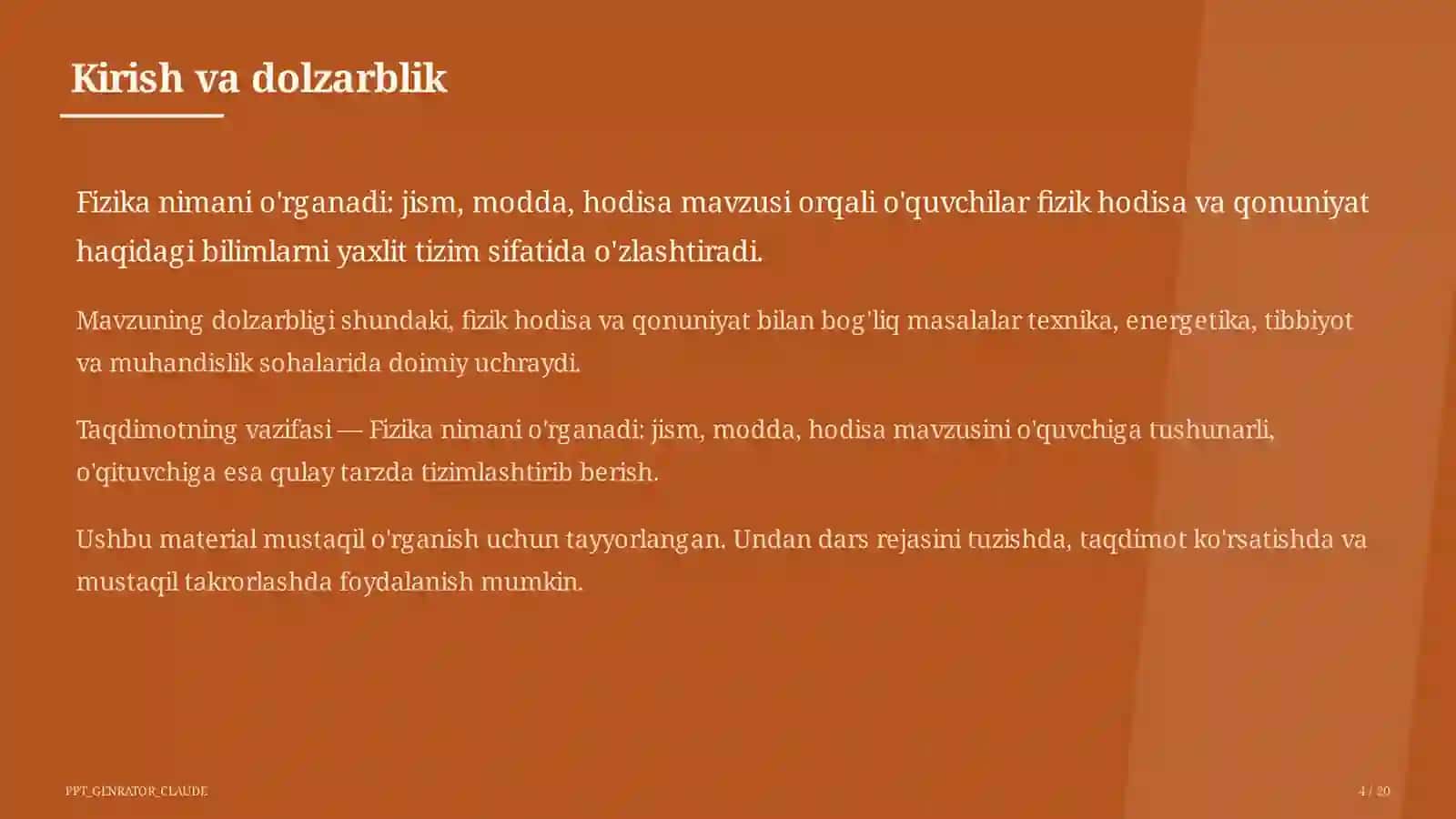 Kirish va dolzarblik

Fizika nimani o'rganadi: jism, modda, hodisa mavzusi orqali o'quvchilar fizik hodisa va qonuniyat haqidagi bilimlarni yaxlit tizim sifatida o'zlashtiradi.

Mavzuning dolzarbligi shundaki, fizik hodisa va qonuniyat bilan bog'liq masalalar texnika, energetika, tibbiyot va muhandislik sohalarida doimiy uchraydi.

Taqdimotning vazifasi — Fizika nimani o'rganadi: jism, modda, hodisa mavzusini o'quvchiga tushunarli, o'qituvchiga esa qulay tarzda tizimlashtirib berish.

Ushbu material mustaqil o'rganish uchun tayyorlangan. Undan dars rejasini tuzishda, taqdimot ko'rsatishda va mustaqil takrorlashda foydalanish mumkin.

PPT_GENRATOR_CLAUDE

4 / 20